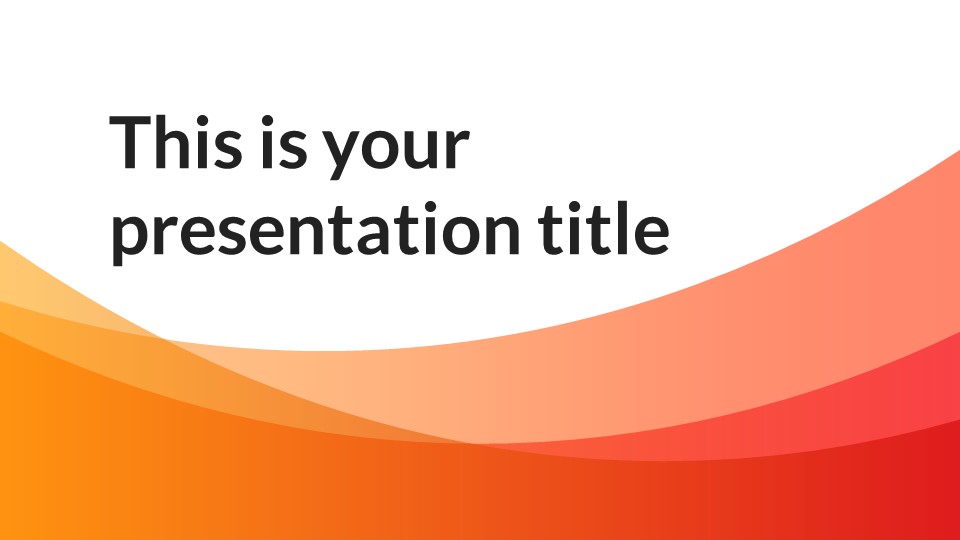 This is your presentation title